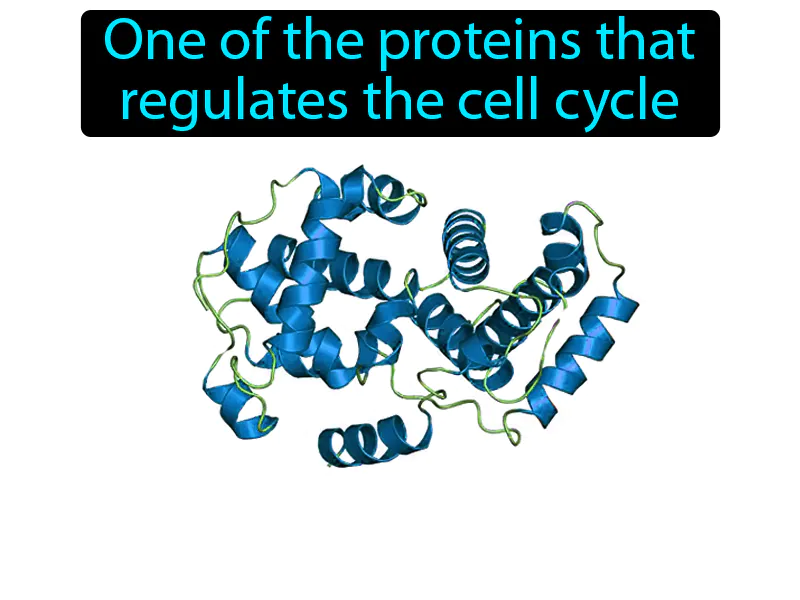 One of the proteins that regulates the cell cycle